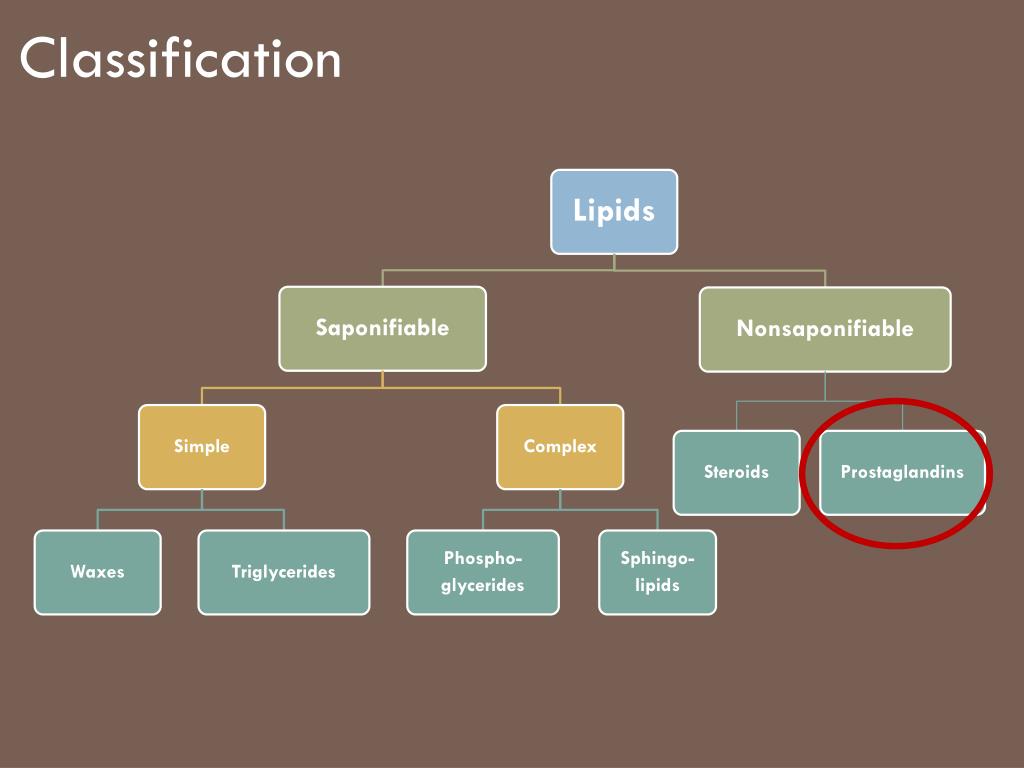 Classification

Lipids

Saponifiable

Nonsaponifiable

Simple

Complex

Steroids

Prostaglandins

Waxes

Triglycerides

Phospho-glycerides

Sphingo-lipids